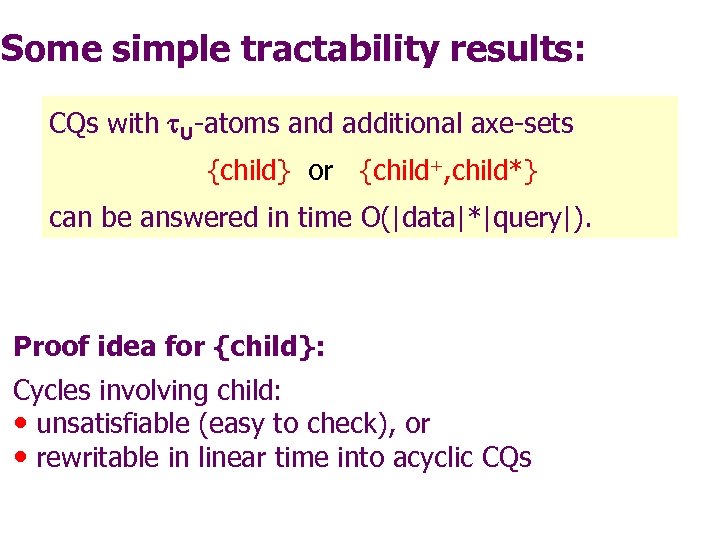 Some simple tractability results:

CQs with $\tau_U$-atoms and additional axe-sets

{child} or {child$^+$,child*}

can be answered in time O(|data|*|query|).

Proof idea for {child}:

Cycles involving child:
• unsatisfiable (easy to check), or
• rewritable in linear time into acyclic CQs